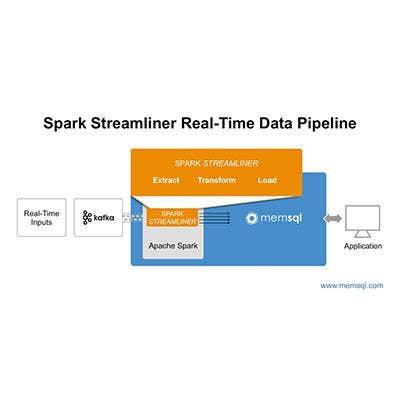 Spark Streamliner Real-Time Data Pipeline

SPARK STREAMLINER

Extract Transform Load

Real-Time Inputs

kafka

SPARK STREAMLINER

Apache Spark

memsql

Application

www.memsql.com